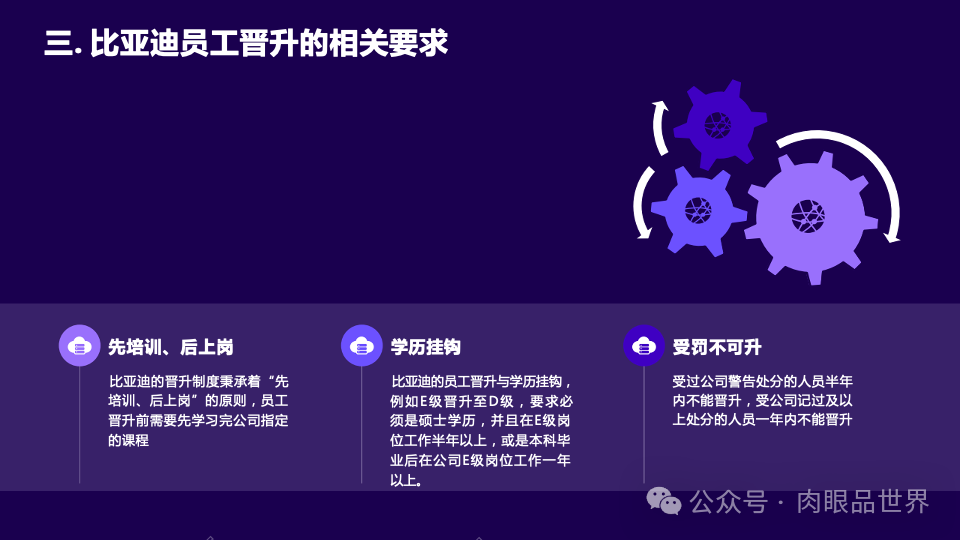 三. 比亚迪员工晋升的相关要求

先培训、后上岗

比亚迪的晋升制度秉承着“先培训、后上岗”的原则，员工晋升前需要先学习完公司指定的课程

学历挂钩

比亚迪的员工晋升与学历挂钩，例如E级晋升至D级，要求必须是硕士学历，并且在E级岗位工作半年以上，或是本科毕业后在公司E级岗位工作一年以上。

受罚不可升

受过公司警告处分的人员半年内不能晋升，受公司记过及以上处分的人员一年内不能晋升

公众号 · 肉眼品世界